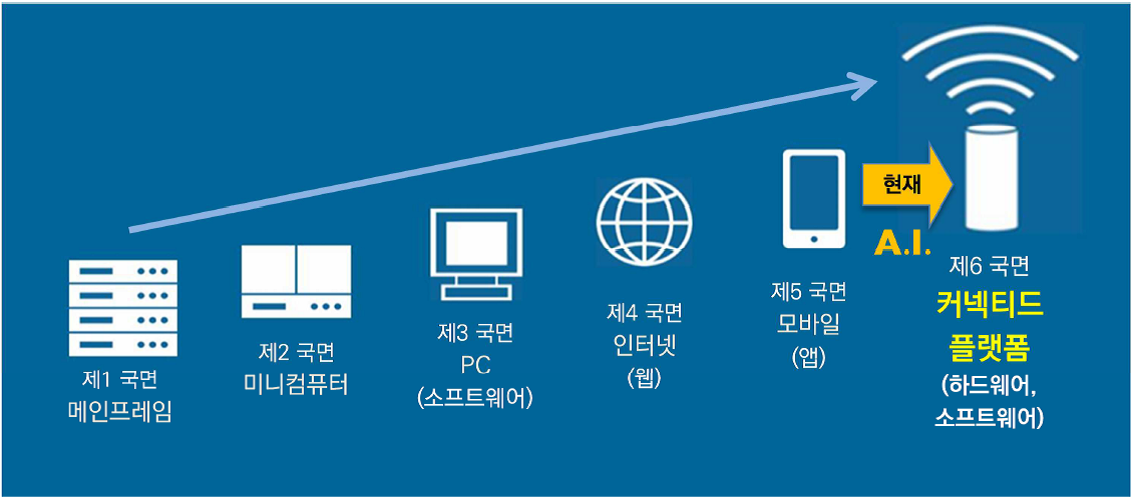 제1 국면
메인프레임

제2 국면
미니컴퓨터

제3 국면
PC
(소프트웨어)

제4 국면
인터넷
(웹)

제5 국면
모바일
(앱)

현재

A.I.

제6 국면
커넥티드
플랫폼
(하드웨어,
소프트웨어)